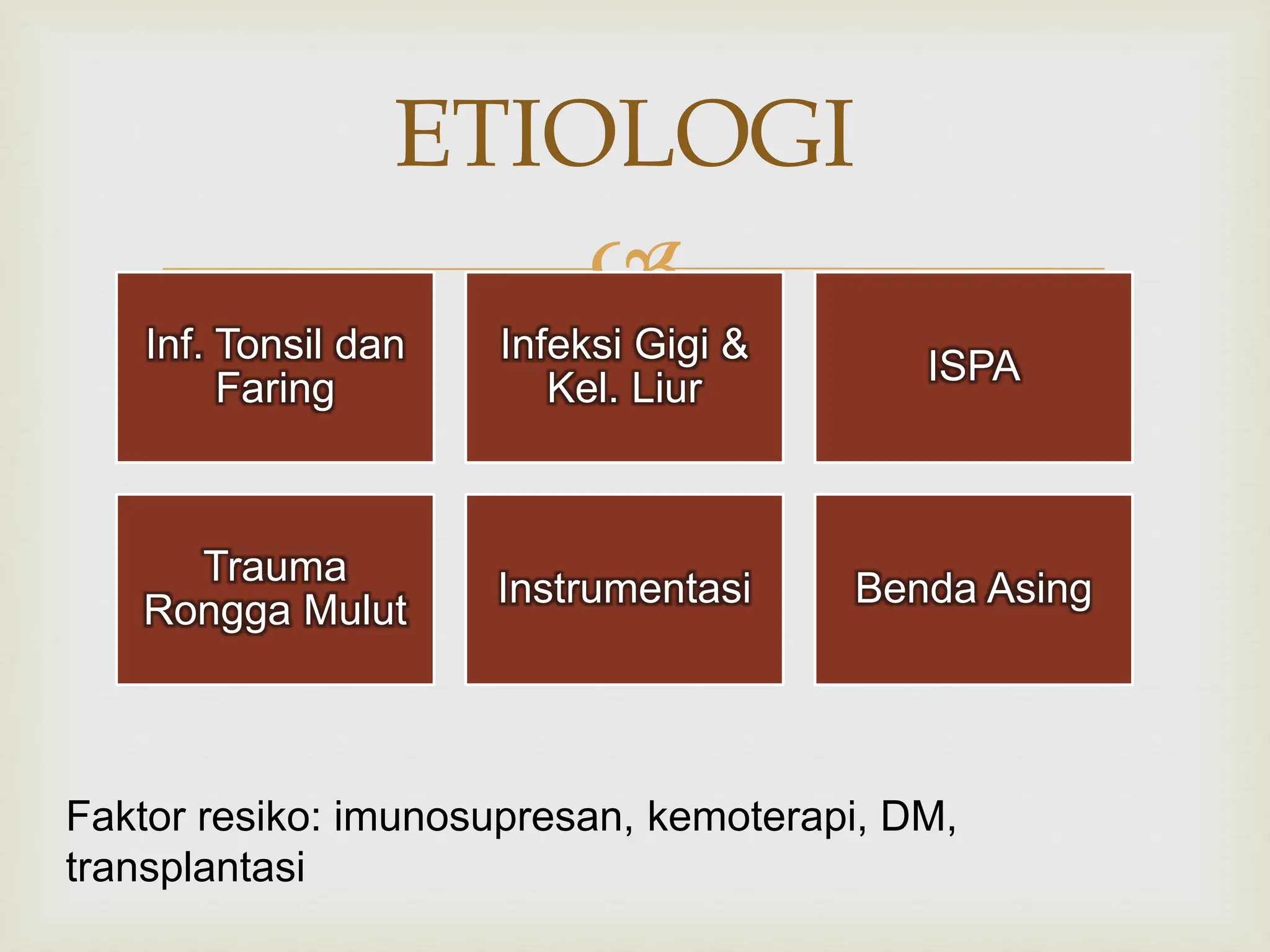 ETIOLOGI

Inf. Tonsil dan Faring

Infeksi Gigi & Kel. Liur

ISPA

Trauma Rongga Mulut

Instrumentasi

Benda Asing

Faktor resiko: imunosupresan, kemoterapi, DM, transplantasi